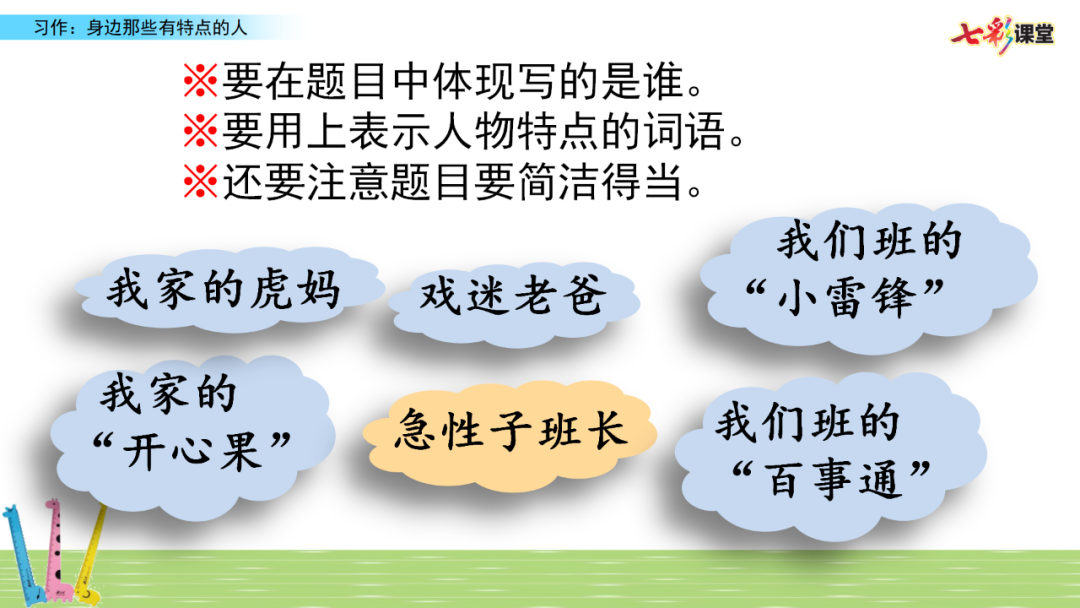 习作：身边那些有特点的人

七彩课堂

※要在题目中体现写的是谁。
※要用上表示人物特点的词语。
※还要注意题目要简洁得当。

我家的虎妈

戏迷老爸

我们班的“小雷锋”

我家的“开心果”

急性子班长

我们班的“百事通”